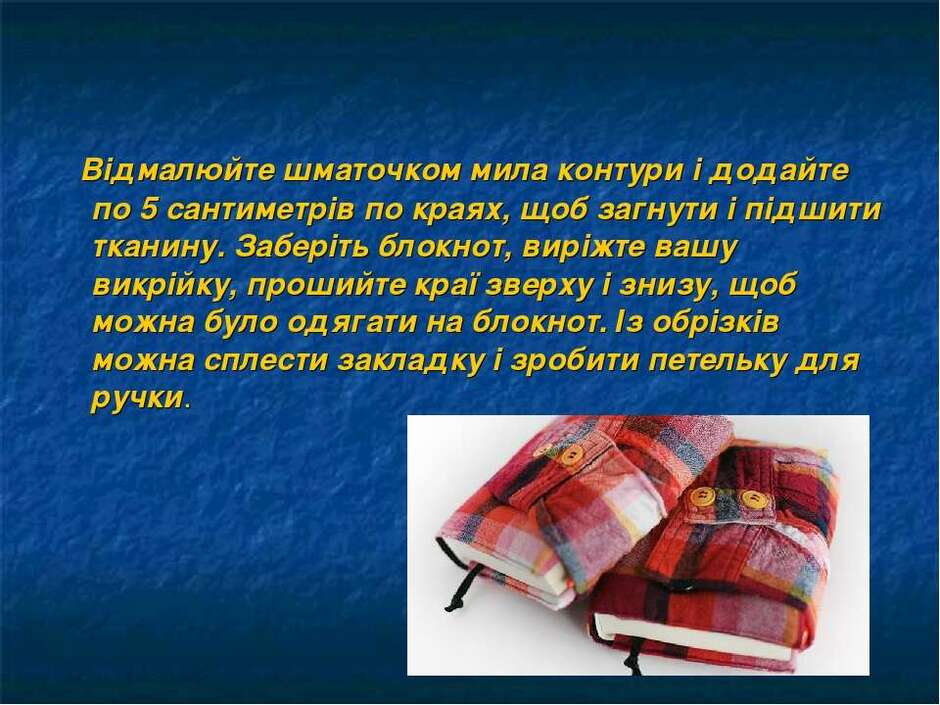 Відмалюйте шматочком мила контури і додайте по 5 сантиметрів по краях, щоб загнути і підшити тканину. Заберіть блокнот, виріжте вашу викрійку, прошийте краї зверху і знизу, щоб можна було одягати на блокнот. Із обрізків можна сплести закладку і зробити петельку для ручки.